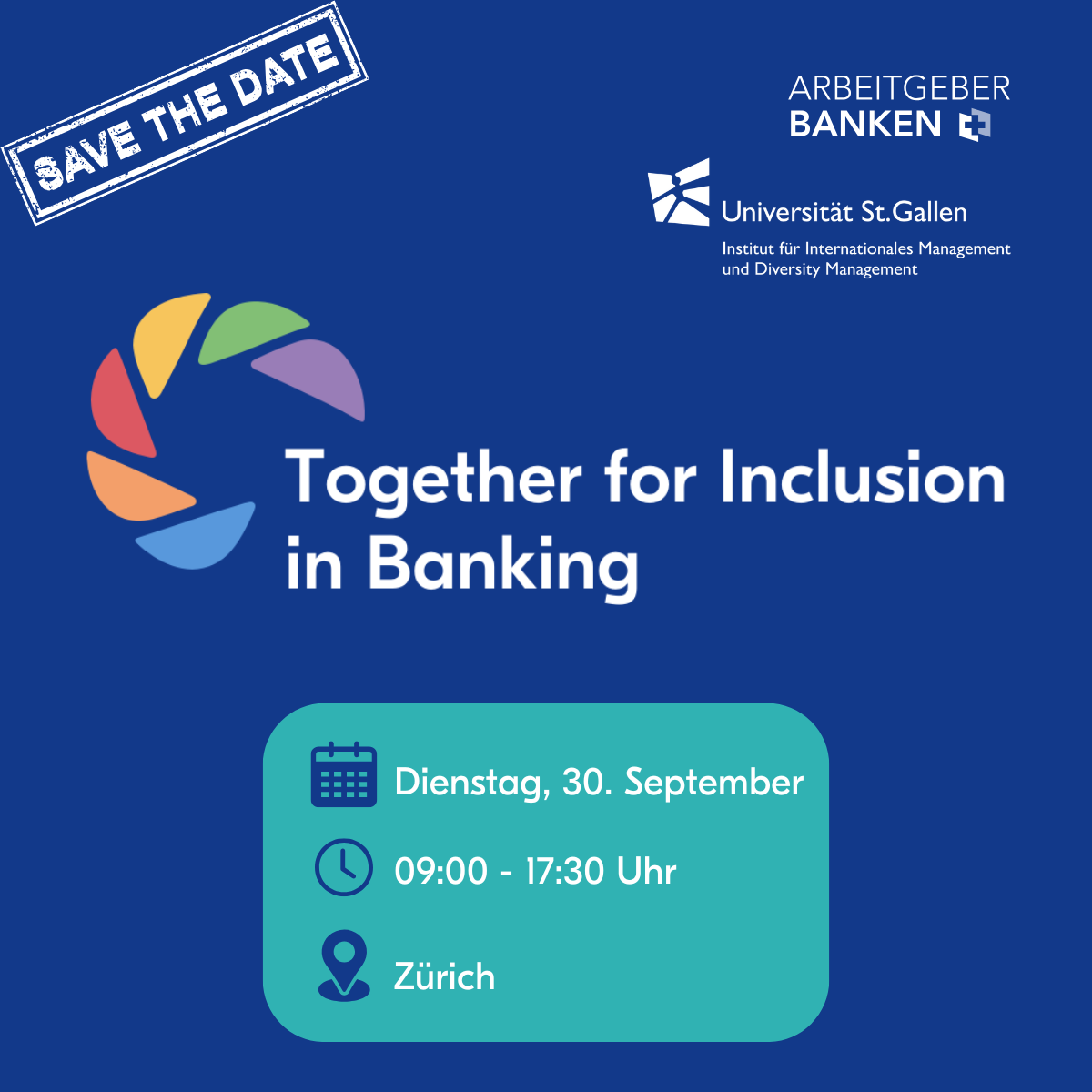 SAVE THE DATE

ARBEITGEBER
BANKEN

Universität St.Gallen
Institut für Internationales Management und Diversity Management

Together for Inclusion in Banking

Dienstag, 30. September

09:00 - 17:30 Uhr

Zürich